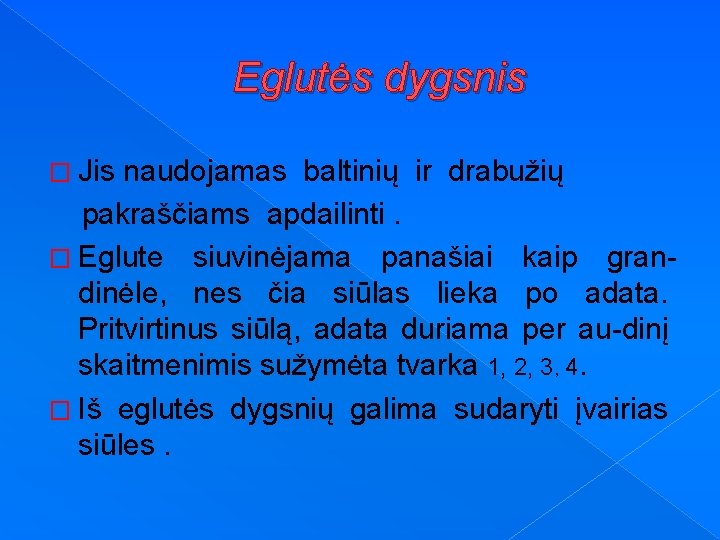 Eglutės dygsnis

Jis naudojamas baltinių ir drabužių pakraščiams apdailinti .

Eglute siuvinėjama panašiai kaip grandinėle, nes čia siūlas lieka po adata. Pritvirtinus siūlą, adata duriama per au-dinį skaitmenimis sužymėta tvarka 1, 2, 3, 4.

Iš eglutės dygsnių galima sudaryti įvairias siūles .